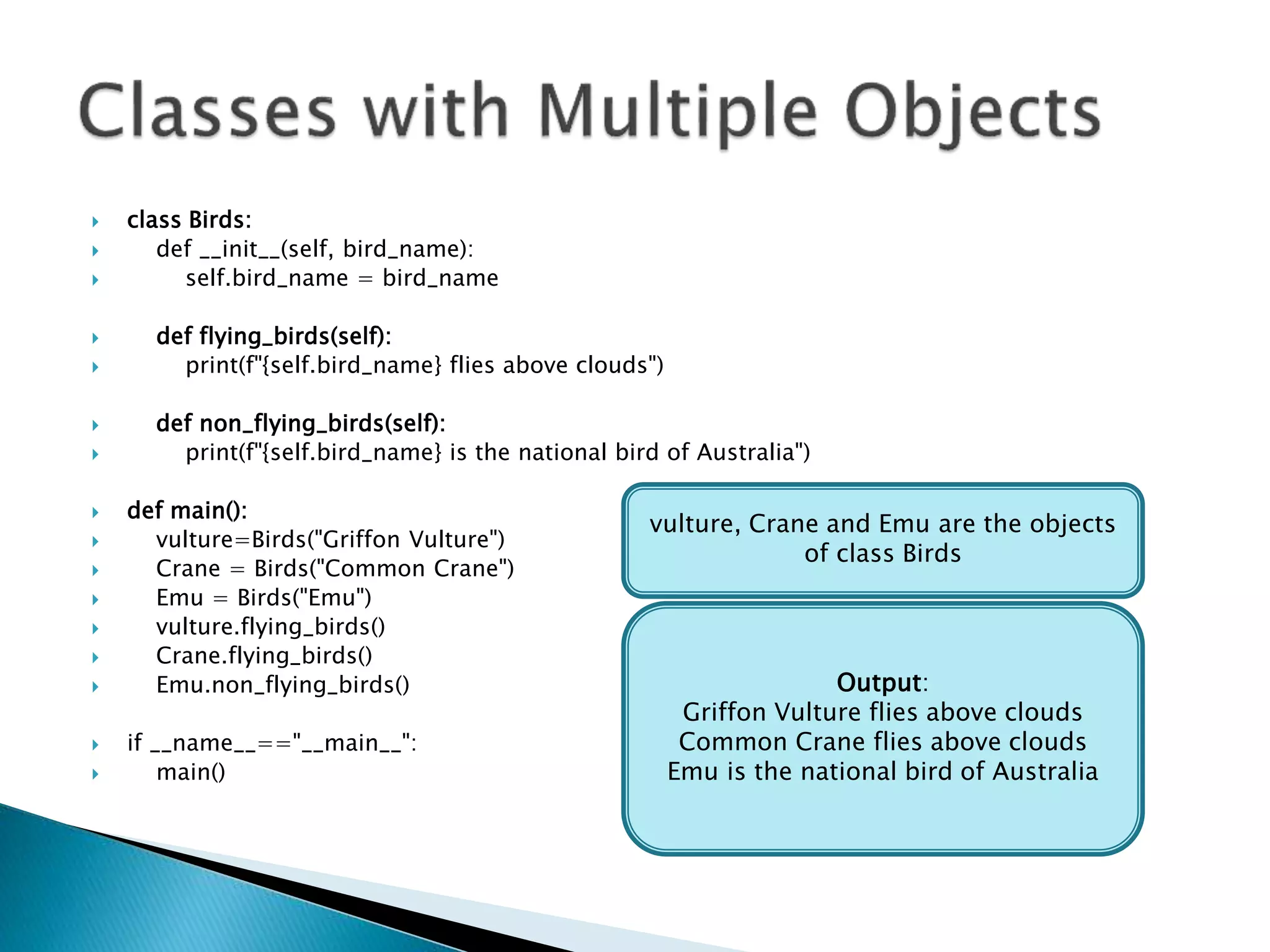 Classes with Multiple Objects

class Birds:
def __init__(self, bird_name):
self.bird_name = bird_name

def flying_birds(self):
print(f"{self.bird_name} flies above clouds")

def non_flying_birds(self):
print(f"{self.bird_name} is the national bird of Australia")

def main():
vulture=Birds("Griffon Vulture")
Crane = Birds("Common Crane")
Emu = Birds("Emu")
vulture.flying_birds()
Crane.flying_birds()
Emu.non_flying_birds()

if __name__=="__main__":
main()

vulture, Crane and Emu are the objects of class Birds

Output:
Griffon Vulture flies above clouds
Common Crane flies above clouds
Emu is the national bird of Australia